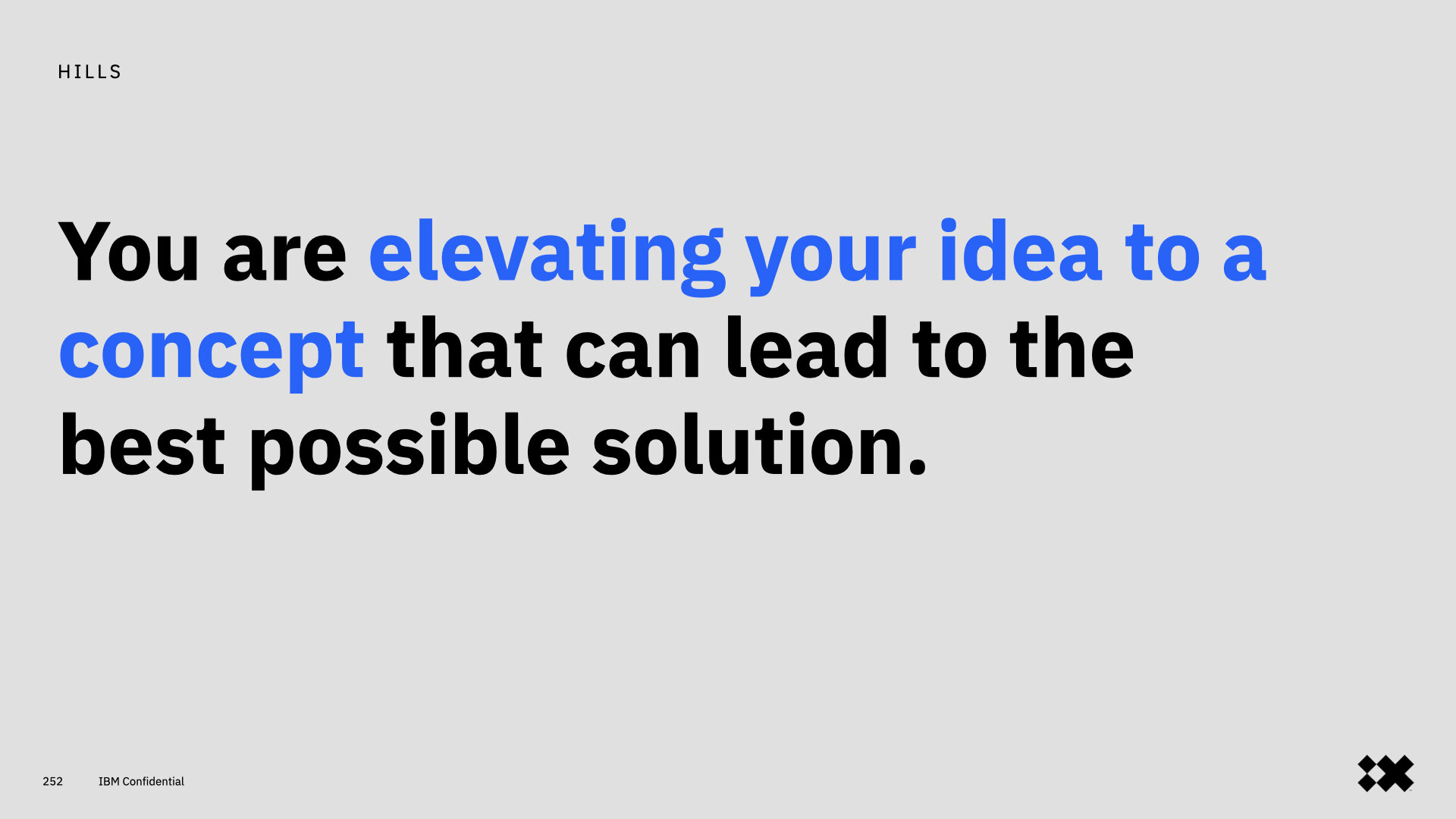 HILLS

You are elevating your idea to a concept that can lead to the best possible solution.

252 IBM Confidential